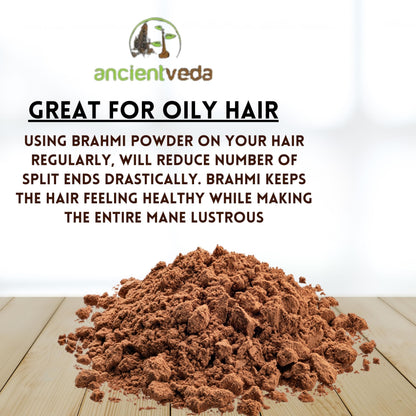 ancientveda

GREAT FOR OILY HAIR

USING BRAHMI POWDER ON YOUR HAIR REGULARLY, WILL REDUCE NUMBER OF SPLIT ENDS DRASTICALLY. BRAHMI KEEPS THE HAIR FEELING HEALTHY WHILE MAKING THE ENTIRE MANE LUSTROUS